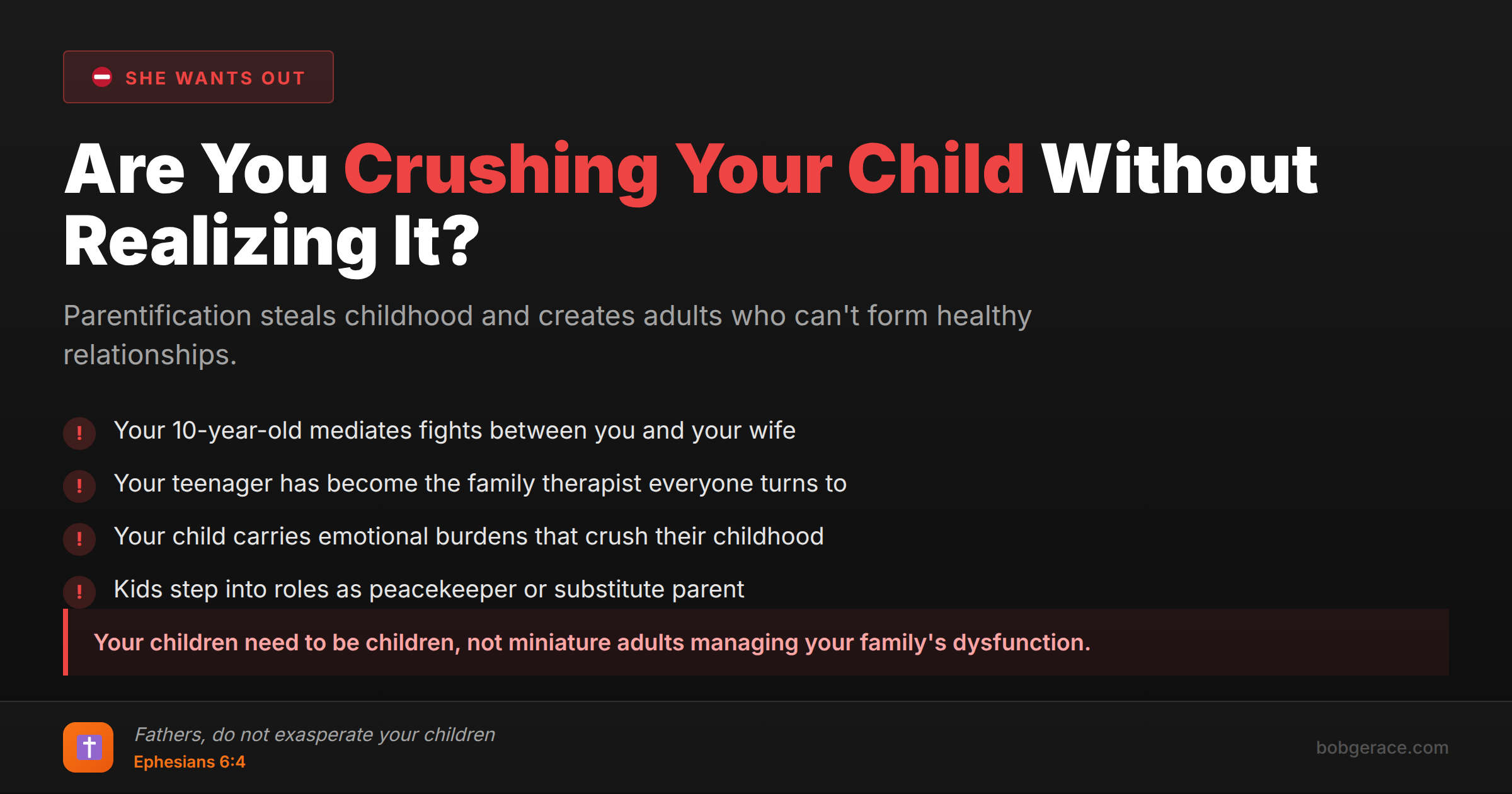 SHE WANTS OUT

Are You Crushing Your Child Without Realizing It?

Parentification steals childhood and creates adults who can't form healthy relationships.

! Your 10-year-old mediates fights between you and your wife

! Your teenager has become the family therapist everyone turns to

! Your child carries emotional burdens that crush their childhood

! Kids step into roles as peacekeeper or substitute parent

Your children need to be children, not miniature adults managing your family's dysfunction.

Fathers, do not exasperate your children
Ephesians 6:4

bobgerace.com